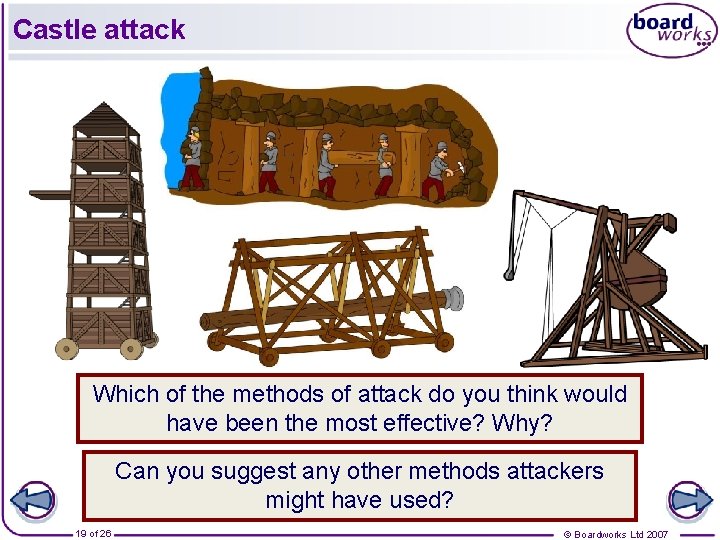 Castle attack

board works

Which of the methods of attack do you think would have been the most effective? Why?

Can you suggest any other methods attackers might have used?

19 of 26

© Boardworks Ltd 2007